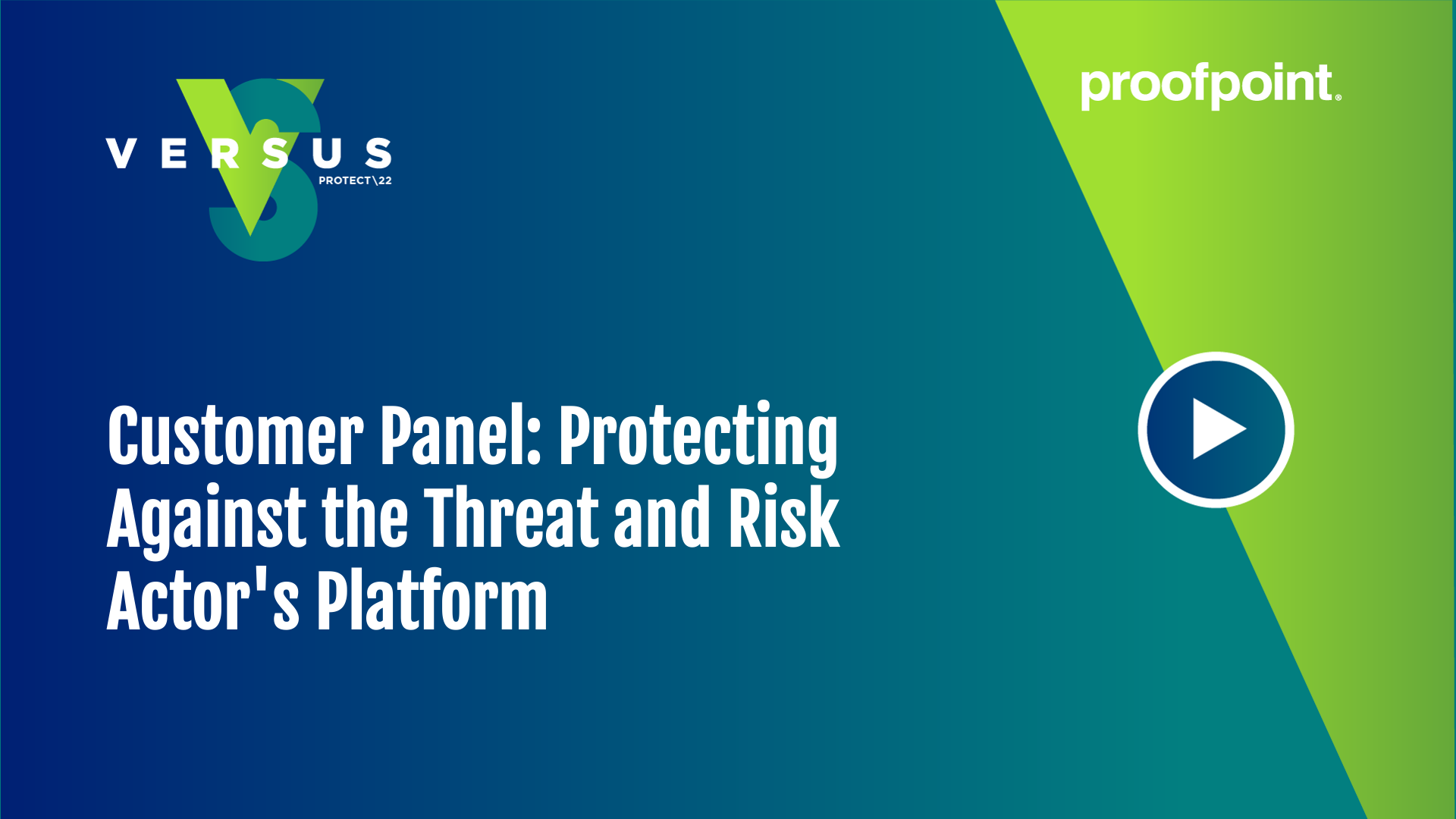 VERSUS
PROTECT\22

proofpoint.

Customer Panel: Protecting Against the Threat and Risk Actor's Platform